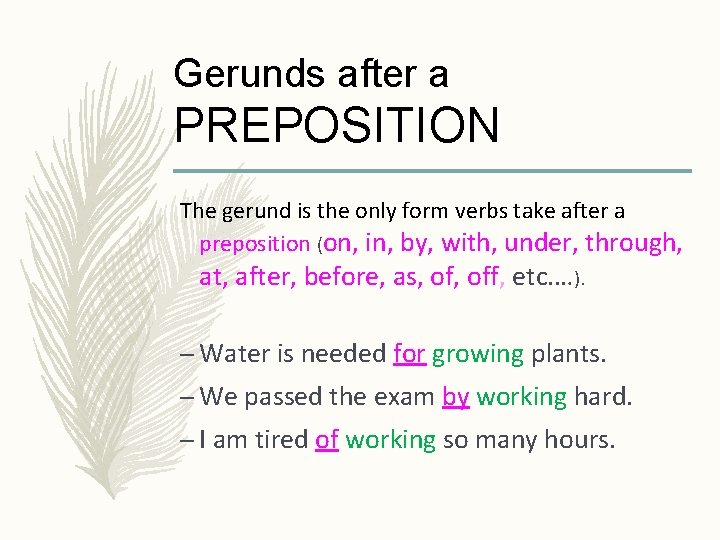 Gerunds after a PREPOSITION

The gerund is the only form verbs take after a preposition (on, in, by, with, under, through, at, after, before, as, of, off, etc.…).

– Water is needed for growing plants.
– We passed the exam by working hard.
– I am tired of working so many hours.